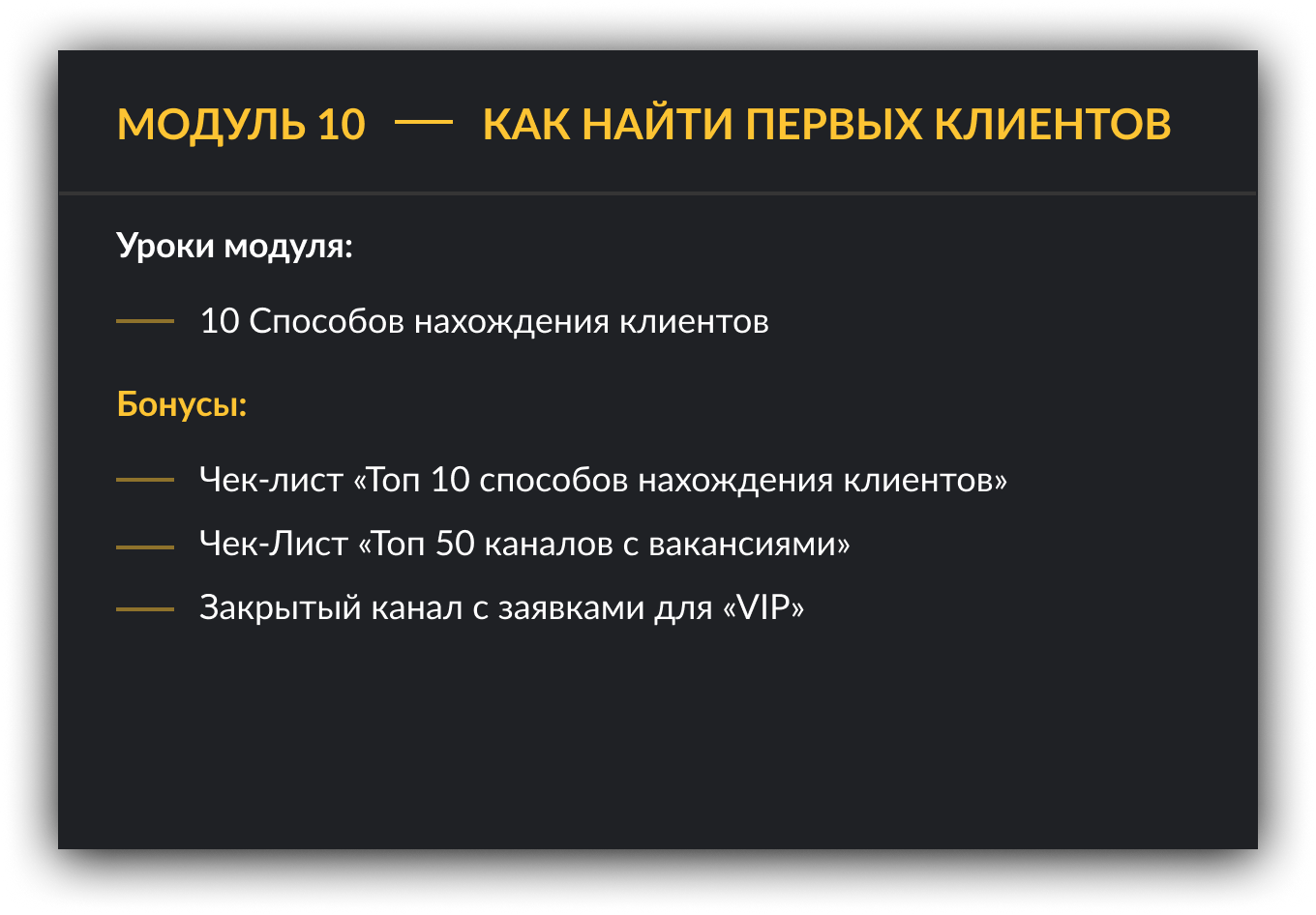 МОДУЛЬ 10 — КАК НАЙТИ ПЕРВЫХ КЛИЕНТОВ

Уроки модуля:

— 10 Способов нахождения клиентов

Бонусы:

— Чек-лист «Топ 10 способов нахождения клиентов»

— Чек-Лист «Топ 50 каналов с вакансиями»

— Закрытый канал с заявками для «VIP»